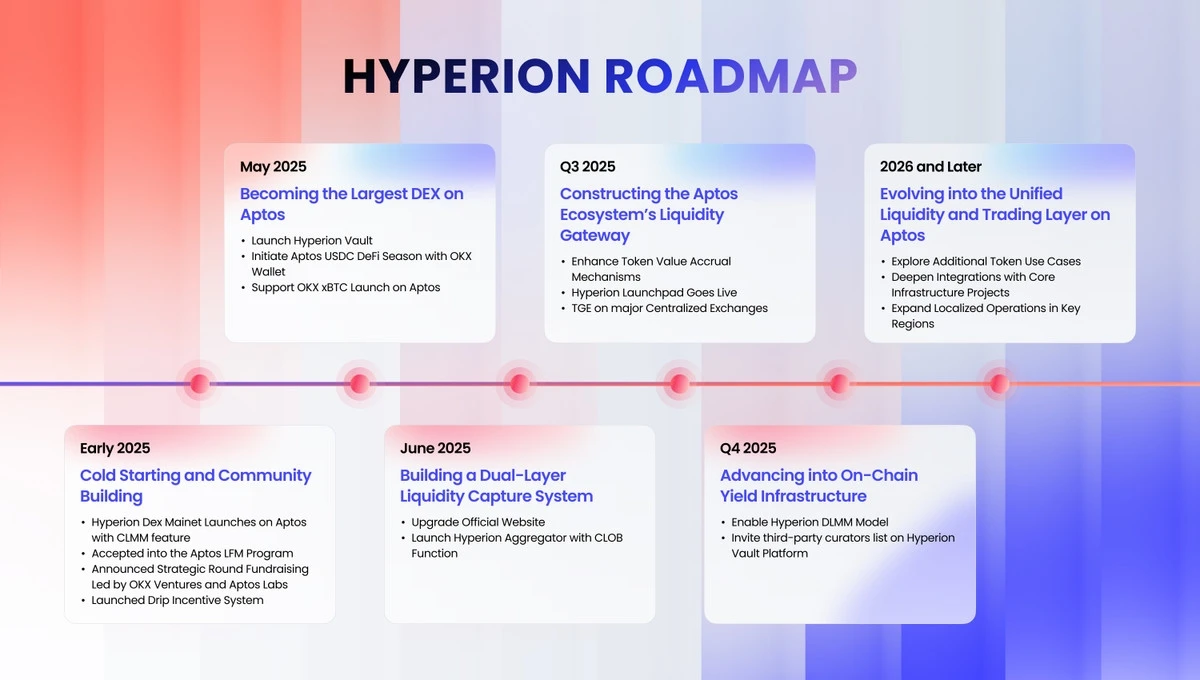 HYPERION ROADMAP

May 2025
Becoming the Largest DEX on Aptos
• Launch Hyperion Vault
• Initiate Aptos USDC DeFi Season with OKX Wallet
• Support OKX xBTC Launch on Aptos

Q3 2025
Constructing the Aptos Ecosystem's Liquidity Gateway
• Enhance Token Value Accrual Mechanisms
• Hyperion Launchpad Goes Live
• TGE on major Centralized Exchanges

2026 and Later
Evolving into the Unified Liquidity and Trading Layer on Aptos
• Explore Additional Token Use Cases
• Deepen Integrations with Core Infrastructure Projects
• Expand Localized Operations in Key Regions

Early 2025
Cold Starting and Community Building
• Hyperion Dex Mainet Launches on Aptos with CLMM feature
• Accepted into the Aptos LFM Program
• Announced Strategic Round Fundraising Led by OKX Ventures and Aptos Labs
• Launched Drip Incentive System

June 2025
Building a Dual-Layer Liquidity Capture System
• Upgrade Official Website
• Launch Hyperion Aggregator with CLOB Function

Q4 2025
Advancing into On-Chain Yield Infrastructure
• Enable Hyperion DLMM Model
• Invite third-party curators list on Hyperion Vault Platform